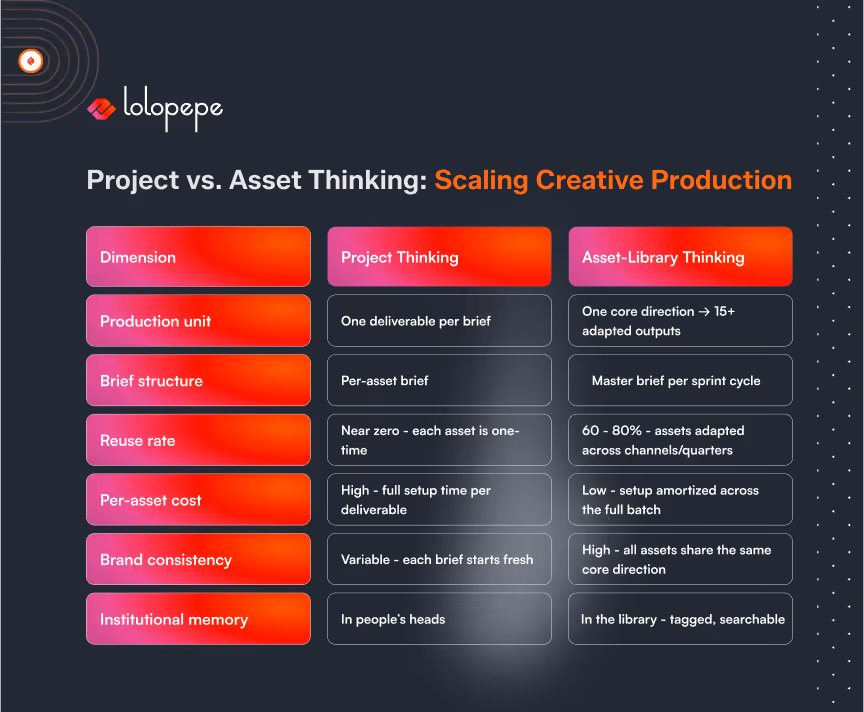 lolopepe

Project vs. Asset Thinking: Scaling Creative Production

| Dimension | Project Thinking | Asset-Library Thinking |
|---|---|---|
| Production unit | One deliverable per brief | One core direction → 15+ adapted outputs |
| Brief structure | Per-asset brief | Master brief per sprint cycle |
| Reuse rate | Near zero - each asset is one-time | 60 - 80% - assets adapted across channels/quarters |
| Per-asset cost | High - full setup time per deliverable | Low - setup amortized across the full batch |
| Brand consistency | Variable - each brief starts fresh | High - all assets share the same core direction |
| Institutional memory | In people's heads | In the library - tagged, searchable |